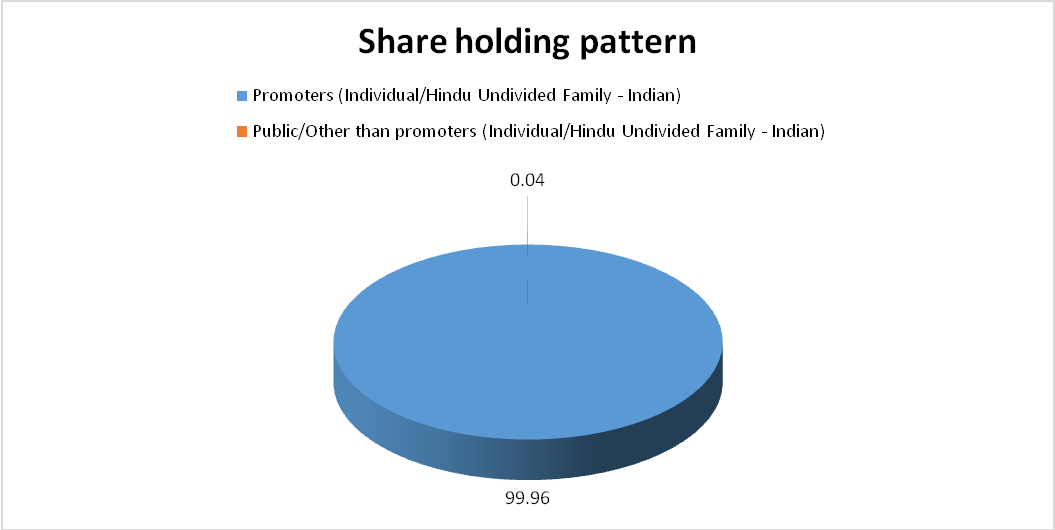 Share holding pattern

Promoters (Individual/Hindu Undivided Family - Indian)

Public/Other than promoters (Individual/Hindu Undivided Family - Indian)

0.04

99.96